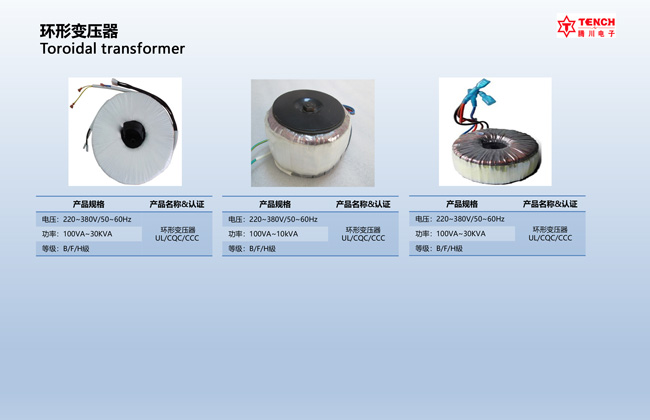 环形变压器
Toroidal transformer

TENCH
腾川电子

| 产品规格 | 产品名称&认证 |
|---|---|
| 电压：220~380V/50~60Hz | 环形变压器 UL/CQC/CCC |
| 功率：100VA~30KVA | |
| 等级：B/F/H级 | |

| 产品规格 | 产品名称&认证 |
|---|---|
| 电压：220~380V/50~60Hz | 环形变压器 UL/CQC/CCC |
| 功率：100VA~10kVA | |
| 等级：B/F/H级 | |

| 产品规格 | 产品名称&认证 |
|---|---|
| 电压：220~380V/50~60Hz | 环形变压器 UL/CQC/CCC |
| 功率：100VA~30KVA | |
| 等级：B/F/H级 | |